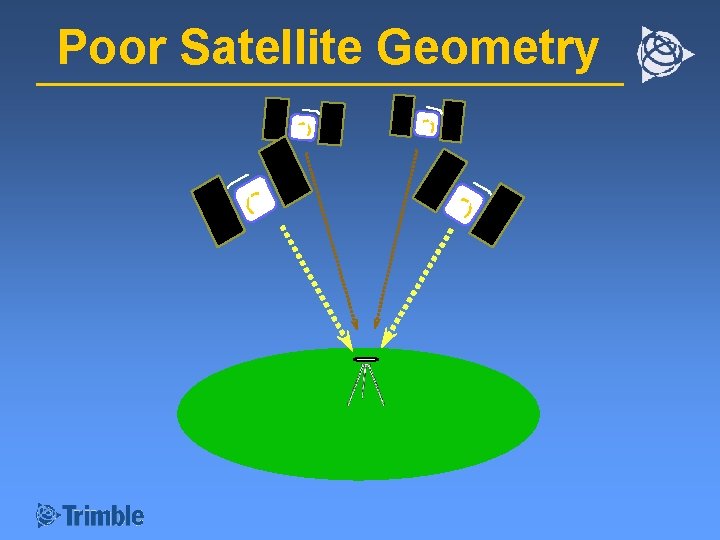 Poor Satellite Geometry

Trimble